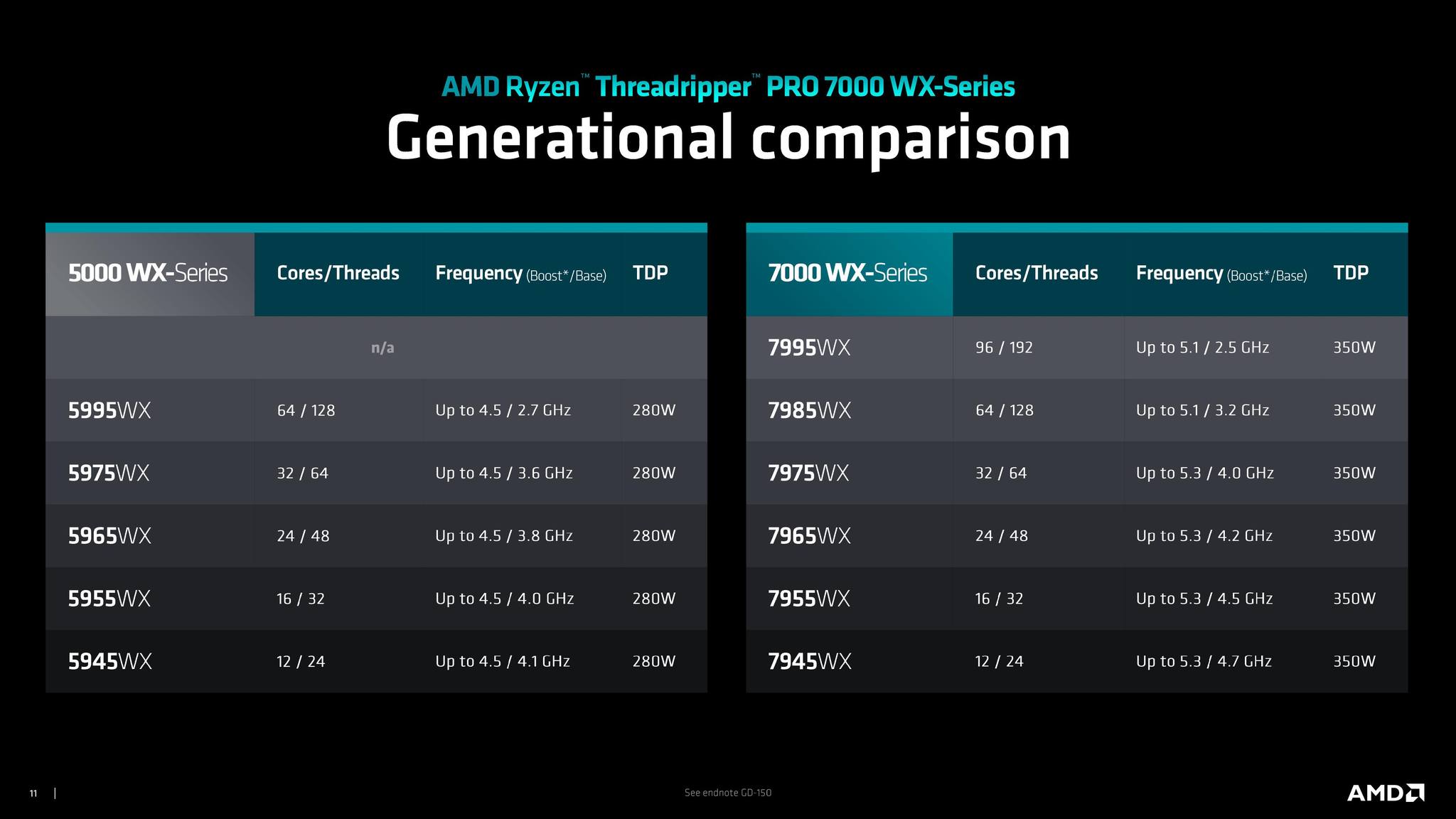 AMD Ryzen™ Threadripper™ PRO 7000 WX-Series
Generational comparison

| 5000 WX-Series | Cores/Threads | Frequency (Boost*/Base) | TDP |
|---|---|---|---|
| | n/a | | |
| 5995WX | 64 / 128 | Up to 4.5 / 2.7 GHz | 280W |
| 5975WX | 32 / 64 | Up to 4.5 / 3.6 GHz | 280W |
| 5965WX | 24 / 48 | Up to 4.5 / 3.8 GHz | 280W |
| 5955WX | 16 / 32 | Up to 4.5 / 4.0 GHz | 280W |
| 5945WX | 12 / 24 | Up to 4.5 / 4.1 GHz | 280W |

| 7000 WX-Series | Cores/Threads | Frequency (Boost*/Base) | TDP |
|---|---|---|---|
| 7995WX | 96 / 192 | Up to 5.1 / 2.5 GHz | 350W |
| 7985WX | 64 / 128 | Up to 5.1 / 3.2 GHz | 350W |
| 7975WX | 32 / 64 | Up to 5.3 / 4.0 GHz | 350W |
| 7965WX | 24 / 48 | Up to 5.3 / 4.2 GHz | 350W |
| 7955WX | 16 / 32 | Up to 5.3 / 4.5 GHz | 350W |
| 7945WX | 12 / 24 | Up to 5.3 / 4.7 GHz | 350W |

11 |
See endnote GD-150
AMD